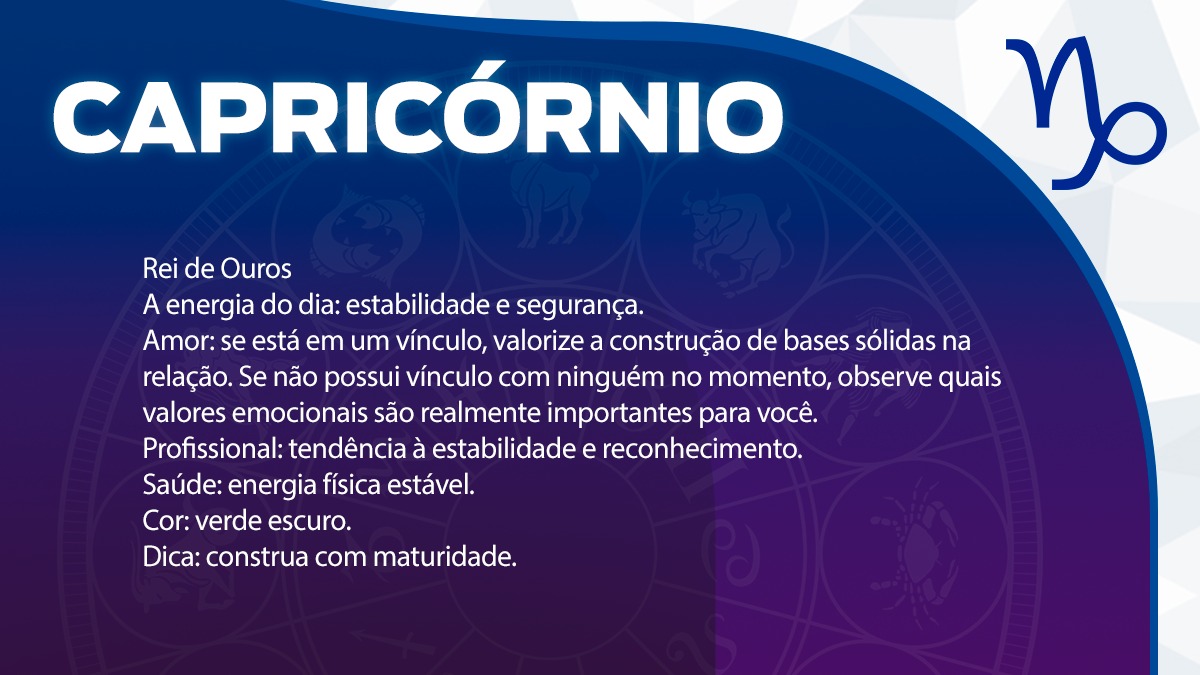 CAPRICÓRNIO

Rei de Ouros
A energia do dia: estabilidade e segurança.
Amor: se está em um vínculo, valorize a construção de bases sólidas na relação. Se não possui vínculo com ninguém no momento, observe quais valores emocionais são realmente importantes para você.
Profissional: tendência à estabilidade e reconhecimento.
Saúde: energia física estável.
Cor: verde escuro.
Dica: construa com maturidade.